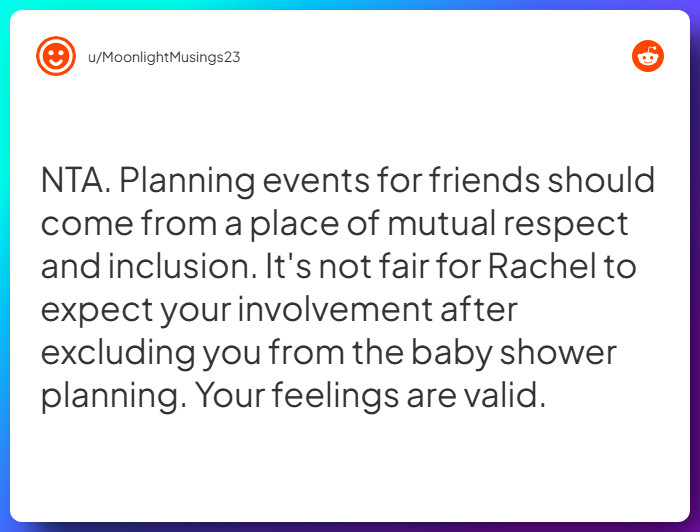 u/MoonlightMusings23

NTA. Planning events for friends should come from a place of mutual respect and inclusion. It's not fair for Rachel to expect your involvement after excluding you from the baby shower planning. Your feelings are valid.